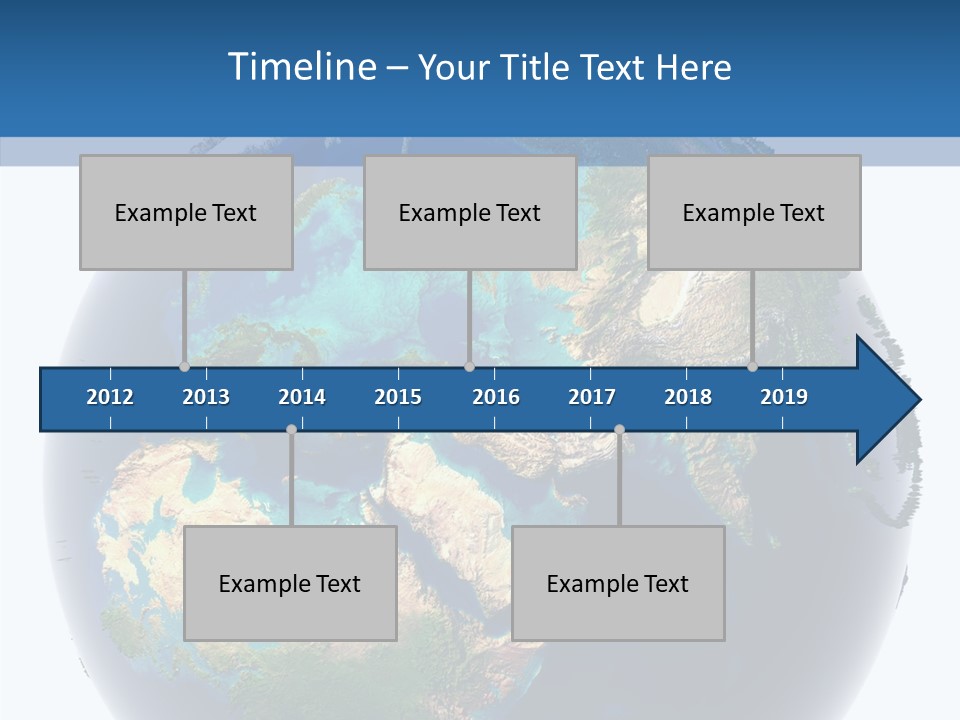 Timeline – Your Title Text Here

Example Text

Example Text

Example Text

2012 2013 2014 2015 2016 2017 2018 2019

Example Text

Example Text